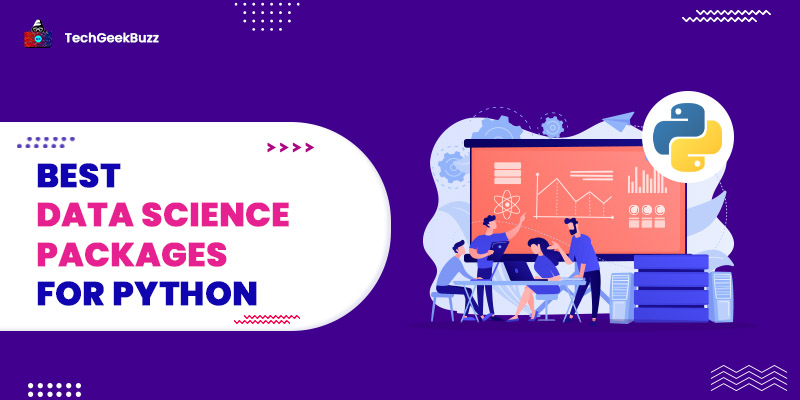 TechGeekBuzz

BEST
DATA SCIENCE
PACKAGES
FOR PYTHON